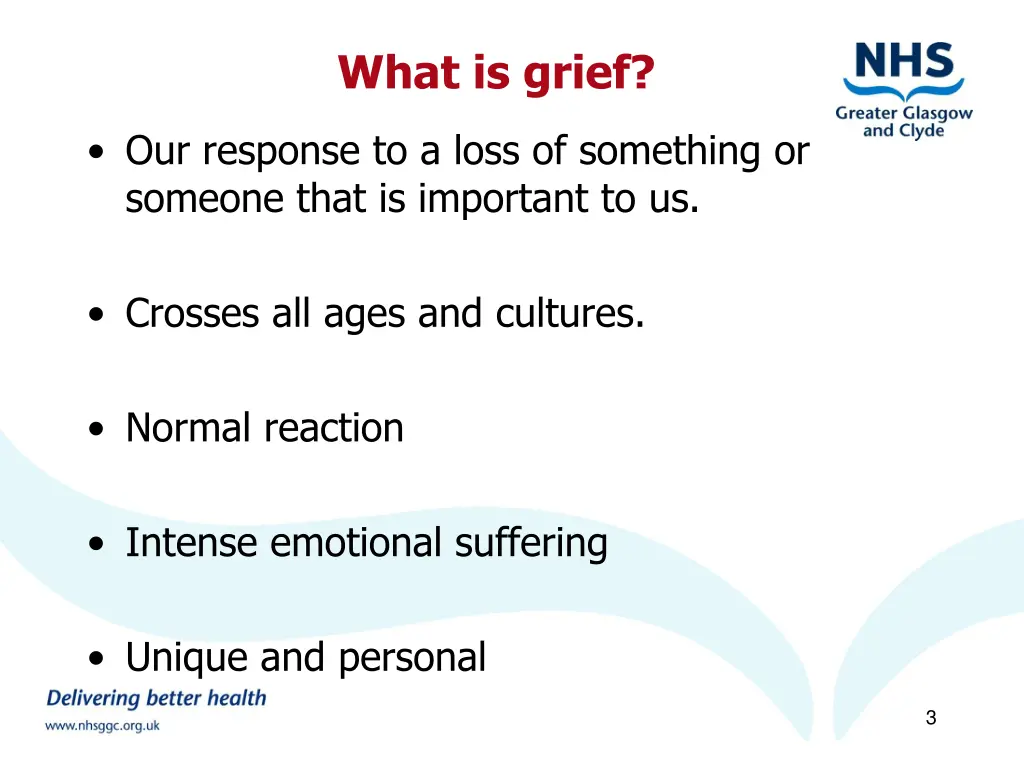 What is grief?

NHS
Greater Glasgow and Clyde

• Our response to a loss of something or someone that is important to us.

• Crosses all ages and cultures.

• Normal reaction

• Intense emotional suffering

• Unique and personal

Delivering better health
www.nhsggc.org.uk

3